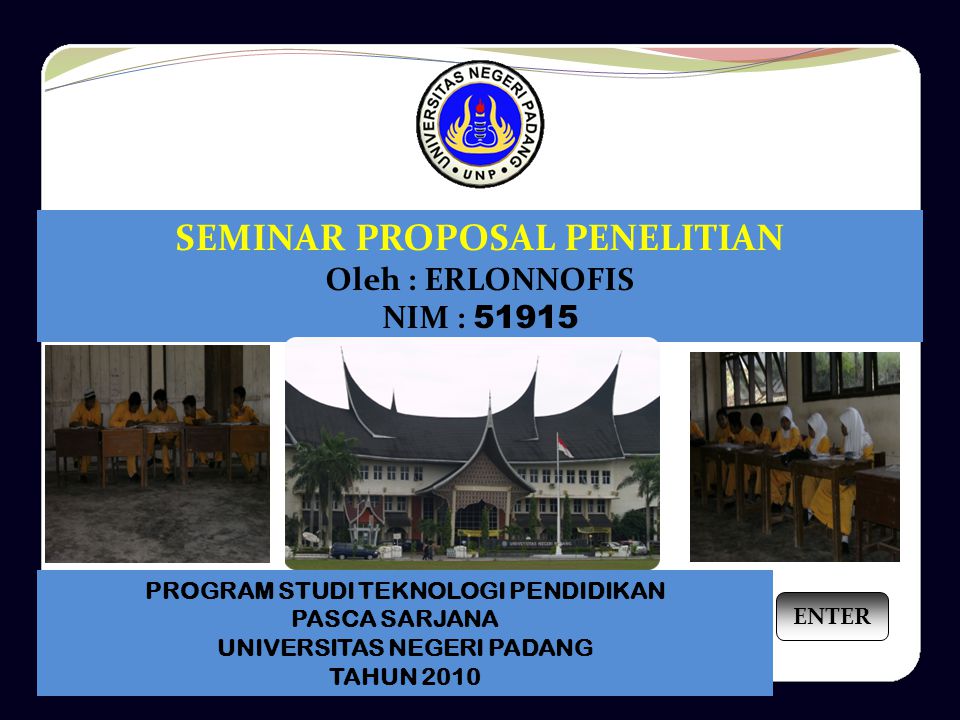 UNIVERSITAS NEGERI PADANG
UNP

SEMINAR PROPOSAL PENELITIAN
Oleh : ERLONNOFIS
NIM : 51915

PROGRAM STUDI TEKNOLOGI PENDIDIKAN
PASCA SARJANA
UNIVERSITAS NEGERI PADANG
TAHUN 2010

ENTER